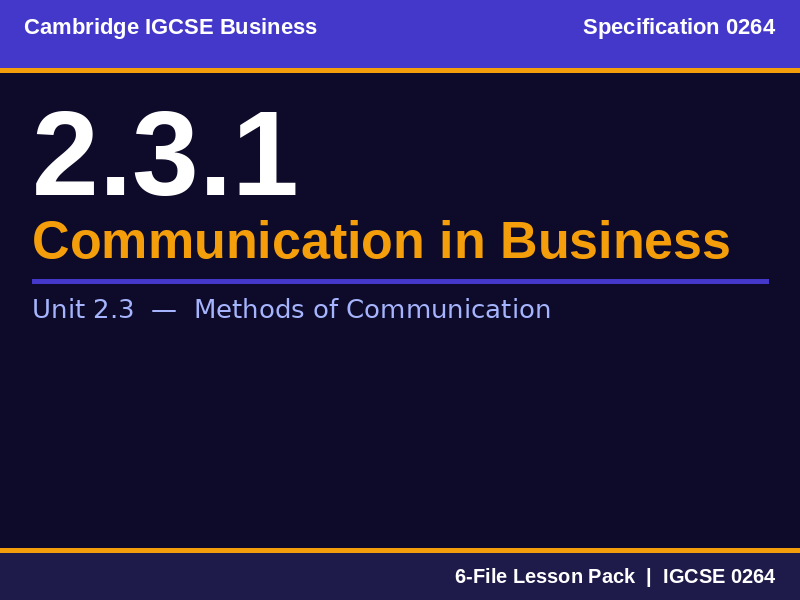 Cambridge IGCSE Business

Specification 0264

2.3.1

Communication in Business

Unit 2.3 — Methods of Communication

6-File Lesson Pack | IGCSE 0264